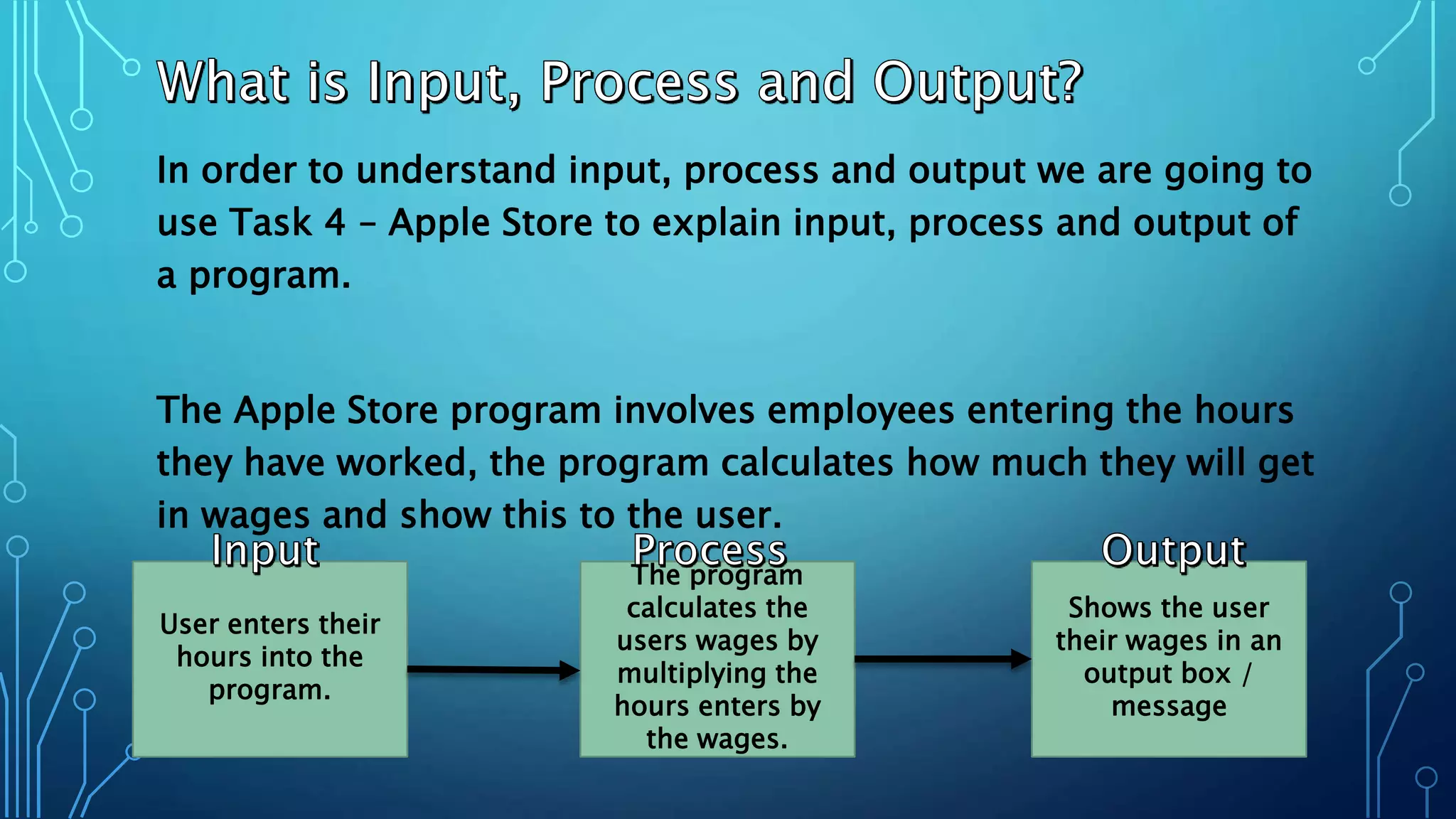 What is Input, Process and Output?

In order to understand input, process and output we are going to use Task 4 – Apple Store to explain input, process and output of a program.

The Apple Store program involves employees entering the hours they have worked, the program calculates how much they will get in wages and show this to the user.

Input

User enters their hours into the program.

Process

The program calculates the users wages by multiplying the hours enters by the wages.

Output

Shows the user their wages in an output box / message